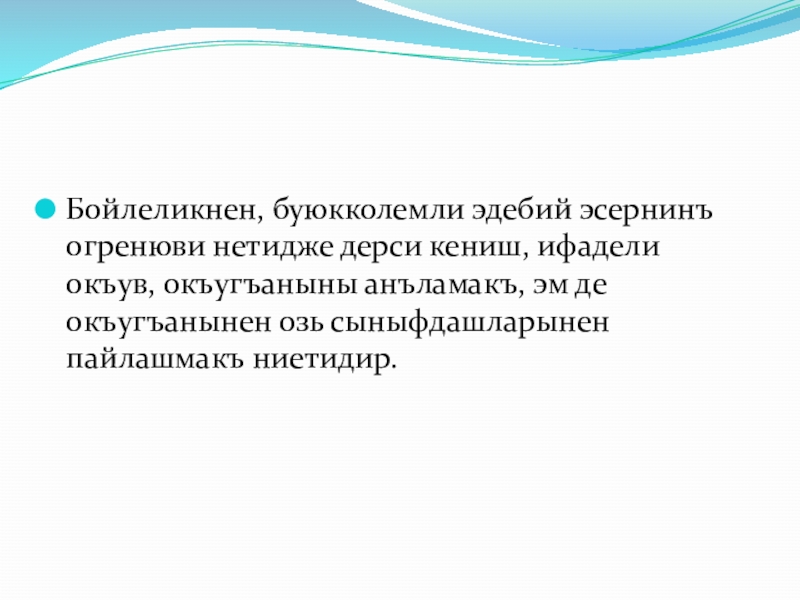 Бойлеликнен, буюкколемли эдебий эсернинъ огренюви нетидже дерси кениш, ифадели окъув, окъугъаныны анъламакъ, эм де окъугъанынен озь сыныфдашларынен пайлашмакъ ниетидир.